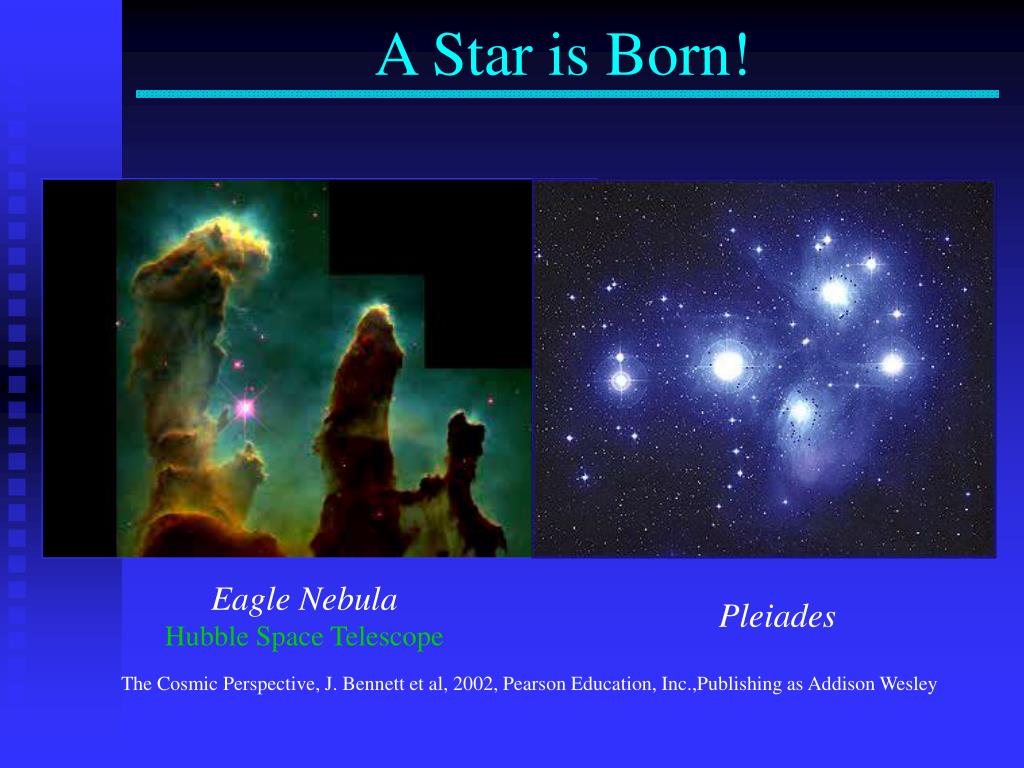 A Star is Born!

Eagle Nebula
Hubble Space Telescope

Pleiades

The Cosmic Perspective, J. Bennett et al, 2002, Pearson Education, Inc.,Publishing as Addison Wesley